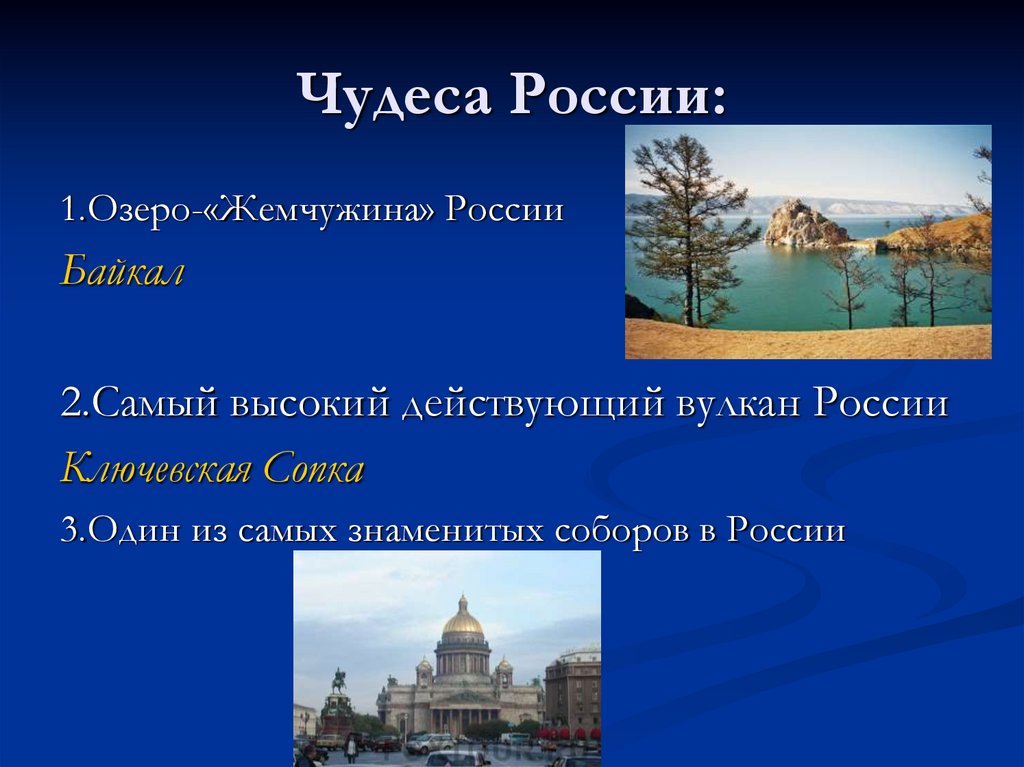 Чудеса России:

1.Озеро-«Жемчужина» России

Байкал

2.Самый высокий действующий вулкан России

Ключевская Сопка

3.Один из самых знаменитых соборов в России